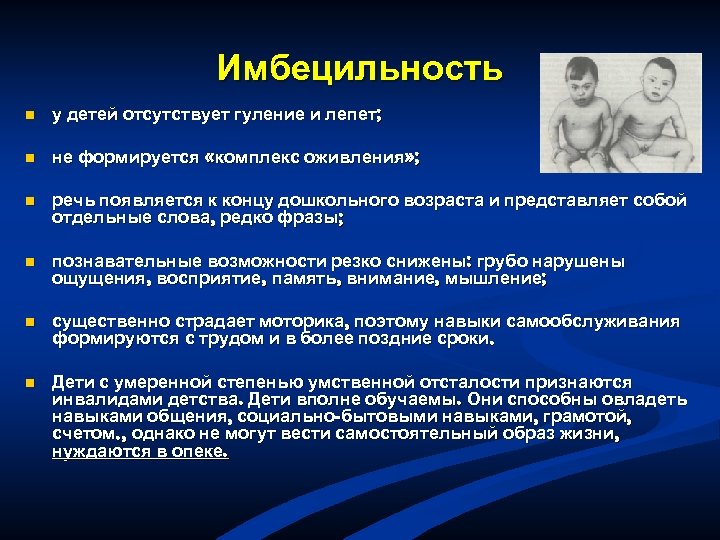 Имбецильность

- у детей отсутствует гуление и лепет;
- не формируется «комплекс оживления»;
- речь появляется к концу дошкольного возраста и представляет собой отдельные слова, редко фразы;
- познавательные возможности резко снижены: грубо нарушены ощущения, восприятие, память, внимание, мышление;
- существенно страдает моторика, поэтому навыки самообслуживания формируются с трудом и в более поздние сроки.
- Дети с умеренной степенью умственной отсталости признаются инвалидами детства. Дети вполне обучаемы. Они способны овладеть навыками общения, социально-бытовыми навыками, грамотой, счетом., однако не могут вести самостоятельный образ жизни, нуждаются в опеке.